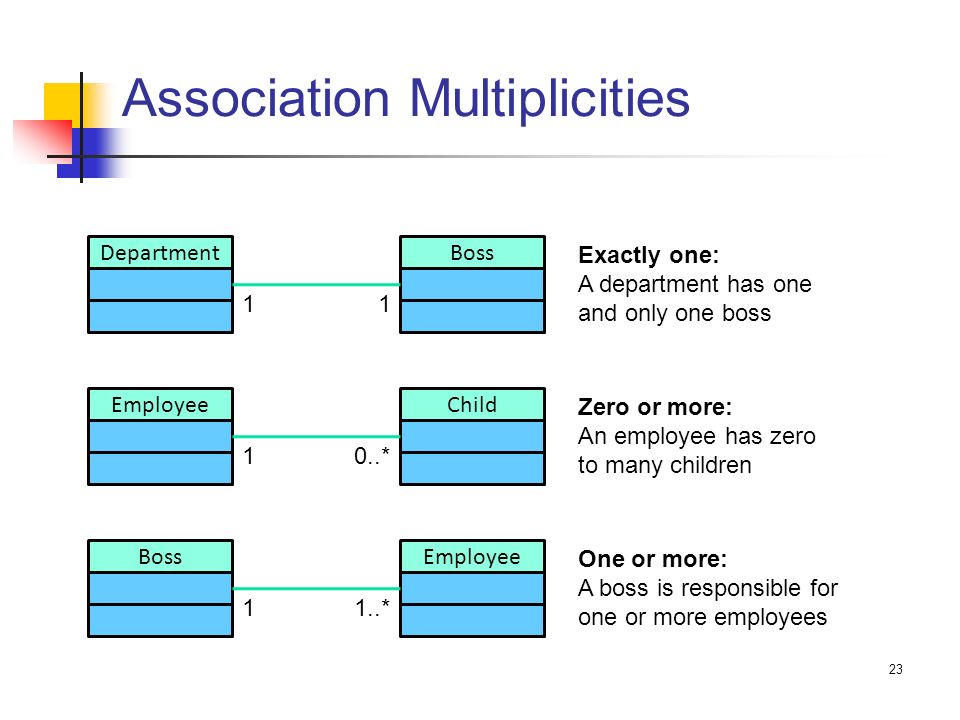 Association Multiplicities

Department

1

1

Boss

Exactly one:
A department has one and only one boss

Employee

1

0..*

Child

Zero or more:
An employee has zero to many children

Boss

1

1..*

Employee

One or more:
A boss is responsible for one or more employees

23